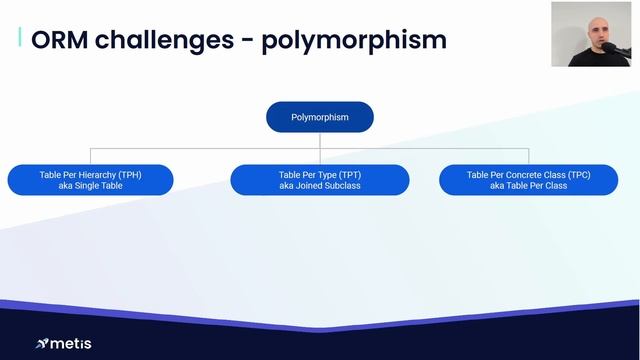 ORM challenges - polymorphism

Polymorphism

Table Per Hierarchy (TPH)
aka Single Table

Table Per Type (TPT)
aka Joined Subclass

Table Per Concrete Class (TPC)
aka Table Per Class

metis